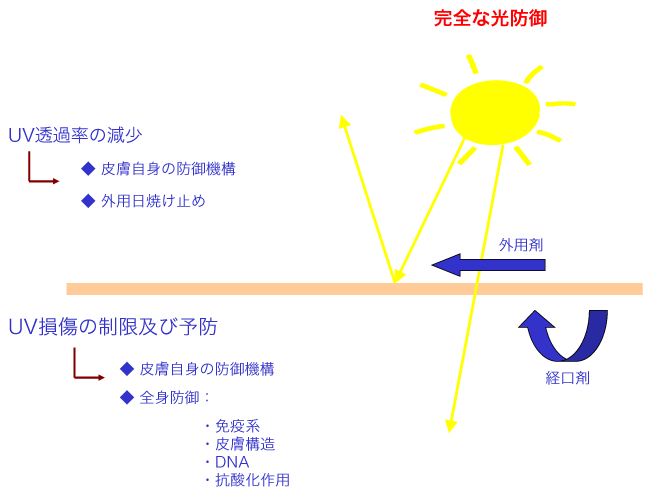 完全な光防御

UV透過率の減少

◆ 皮膚自身の防御機構

◆ 外用日焼け止め

外用剤

UV損傷の制限及び予防

◆ 皮膚自身の防御機構

◆ 全身防御：

・免疫系
・皮膚構造
・DNA
・抗酸化作用

経口剤